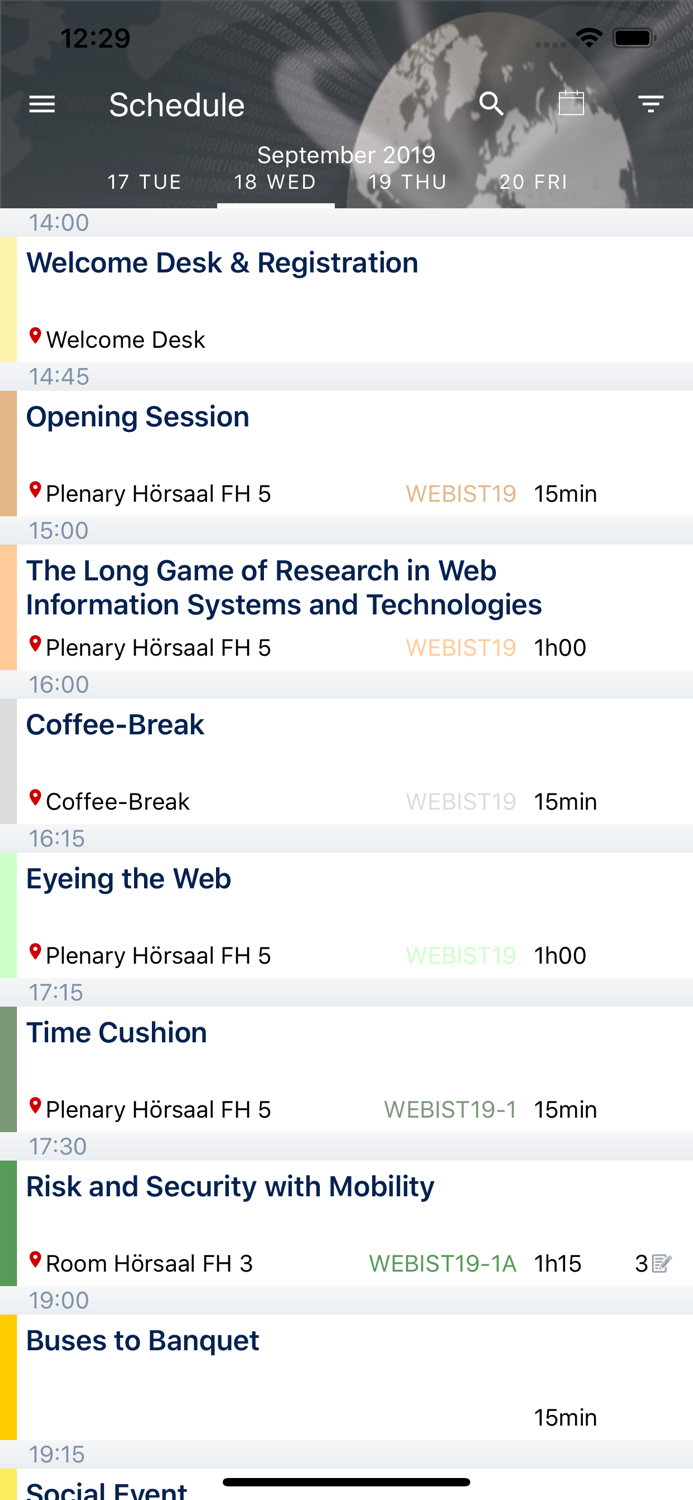 12:29

Schedule

September 2019
17 TUE 18 WED 19 THU 20 FRI

14:00
Welcome Desk & Registration
Welcome Desk

14:45
Opening Session
Plenary Hörsaal FH 5 WEBIST19 15min

15:00
The Long Game of Research in Web Information Systems and Technologies
Plenary Hörsaal FH 5 WEBIST19 1h00

16:00
Coffee-Break
Coffee-Break WEBIST19 15min

16:15
Eyeing the Web
Plenary Hörsaal FH 5 WEBIST19 1h00

17:15
Time Cushion
Plenary Hörsaal FH 5 WEBIST19-1 15min

17:30
Risk and Security with Mobility
Room Hörsaal FH 3 WEBIST19-1A 1h15 3

19:00
Buses to Banquet
15min

19:15
Social Event